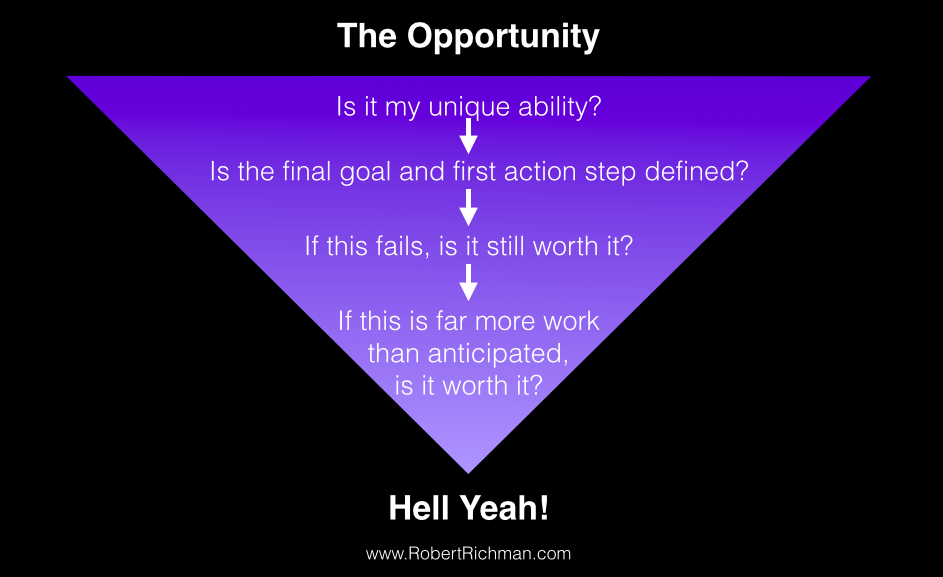 The Opportunity

Is it my unique ability?

Is the final goal and first action step defined?

If this fails, is it still worth it?

If this is far more work than anticipated, is it worth it?

Hell Yeah!

www.RobertRichman.com